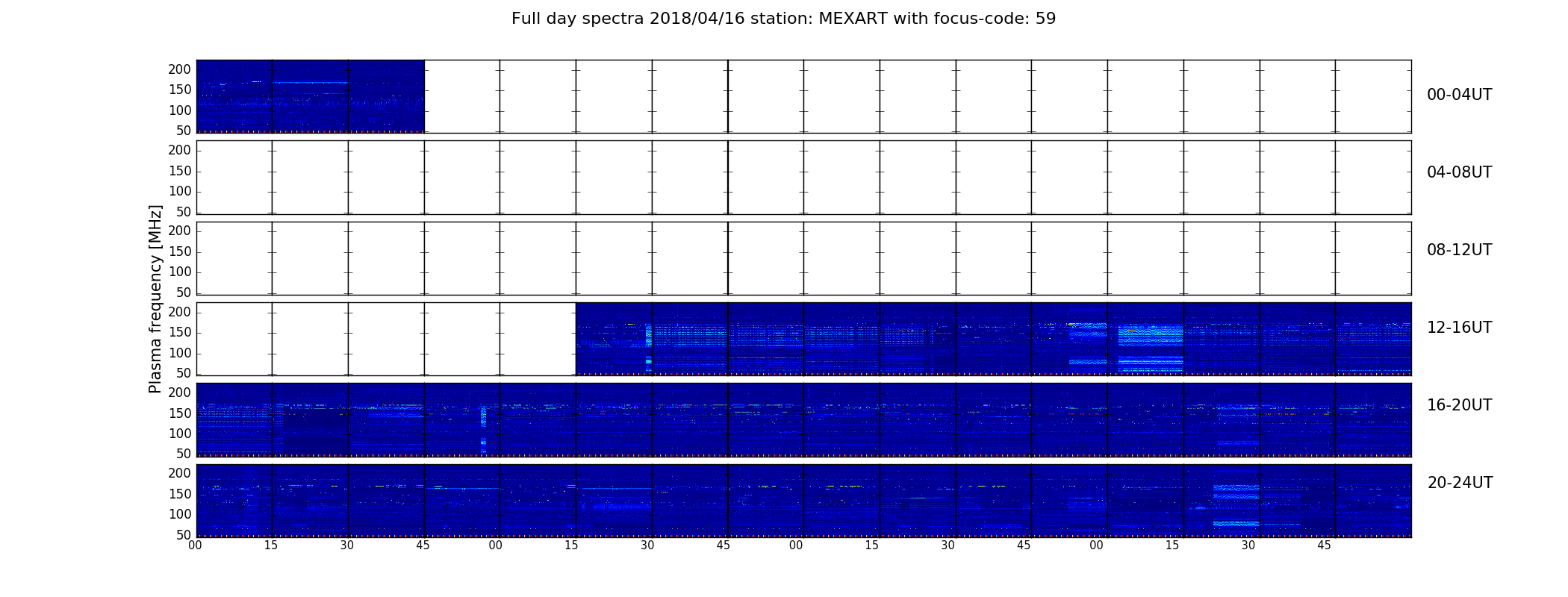 Full day spectra 2018/04/16 station: MEXART with focus-code: 59

Plasma frequency [MHz]

200
150
100
50
00-04UT

200
150
100
50
04-08UT

200
150
100
50
08-12UT

200
150
100
50
12-16UT

200
150
100
50
16-20UT

200
150
100
50
20-24UT

00 15 30 45 00 15 30 45 00 15 30 45 00 15 30 45